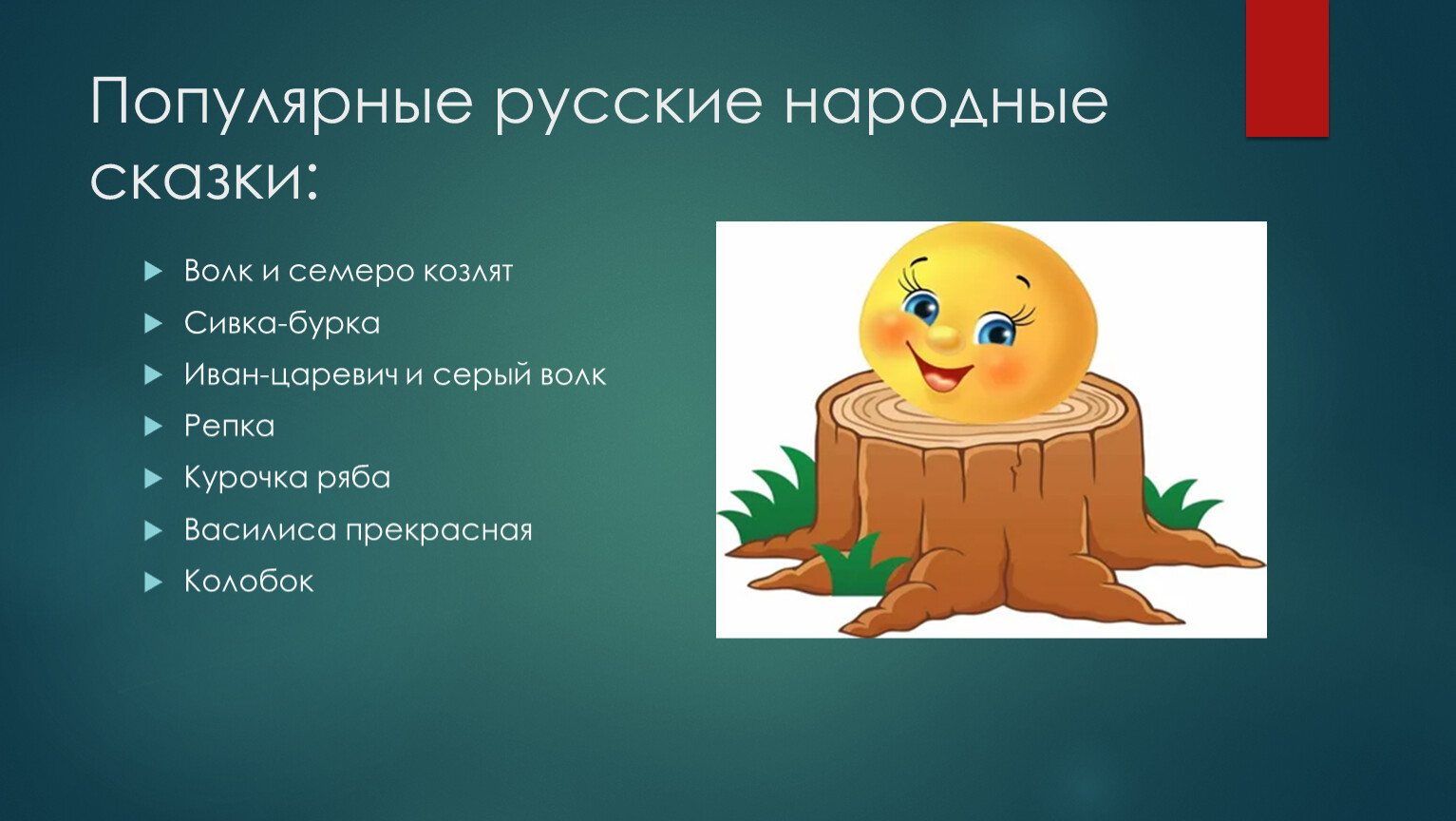 Популярные русские народные сказки:

Волк и семеро козлят
Сивка-бурка
Иван-царевич и серый волк
Репка
Курочка ряба
Василиса прекрасная
Колобок